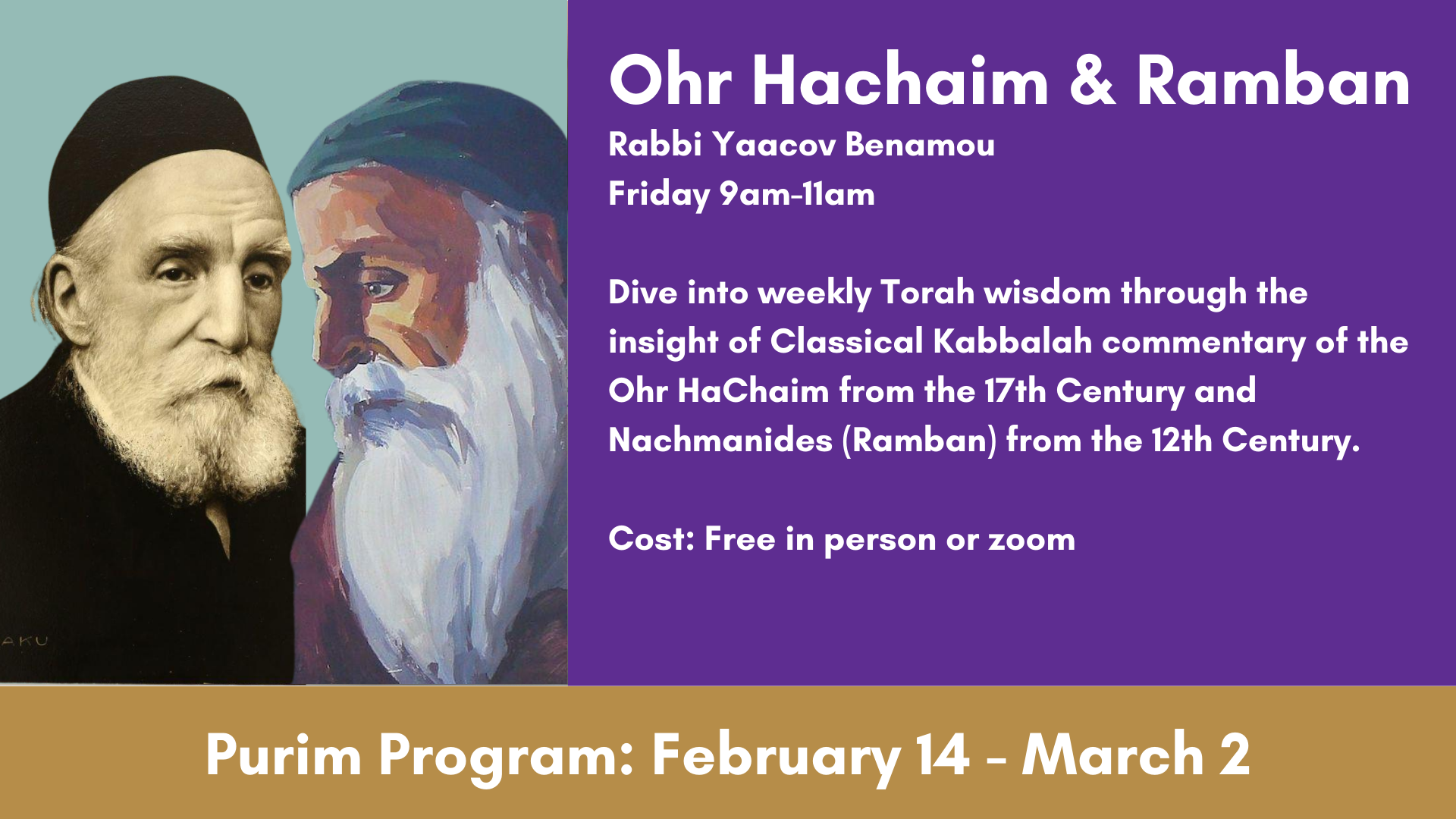 AKU

Ohr Hachaim & Ramban
Rabbi Yaacov Benamou
Friday 9am-11am

Dive into weekly Torah wisdom through the insight of Classical Kabbalah commentary of the Ohr HaChaim from the 17th Century and Nachmanides (Ramban) from the 12th Century.

Cost: Free in person or zoom

Purim Program: February 14 - March 2